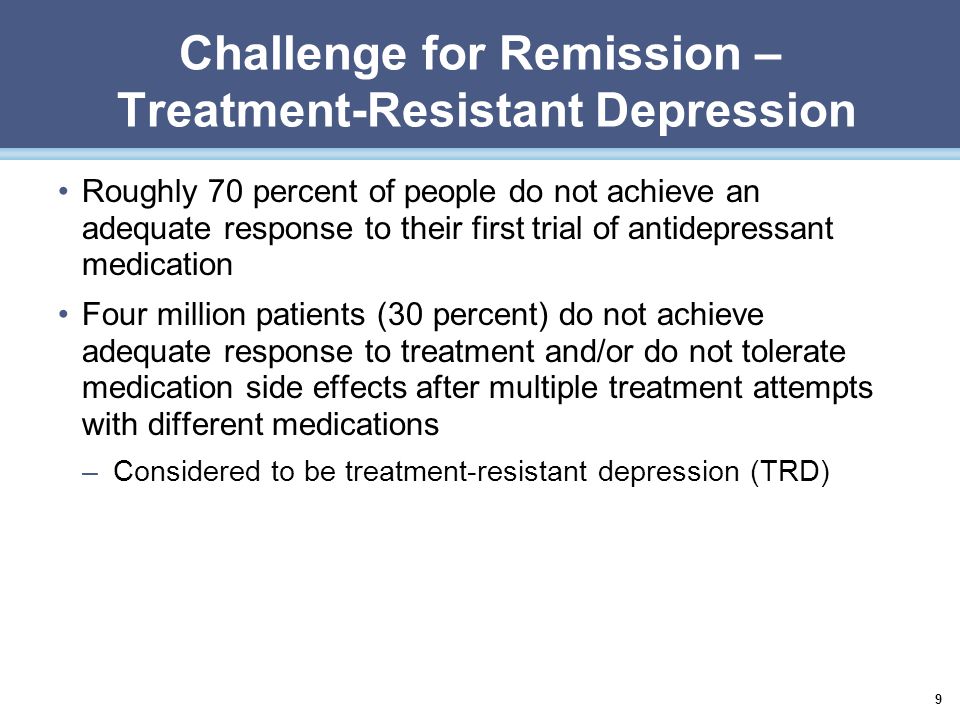 Challenge for Remission – Treatment-Resistant Depression

• Roughly 70 percent of people do not achieve an adequate response to their first trial of antidepressant medication

• Four million patients (30 percent) do not achieve adequate response to treatment and/or do not tolerate medication side effects after multiple treatment attempts with different medications

– Considered to be treatment-resistant depression (TRD)

9